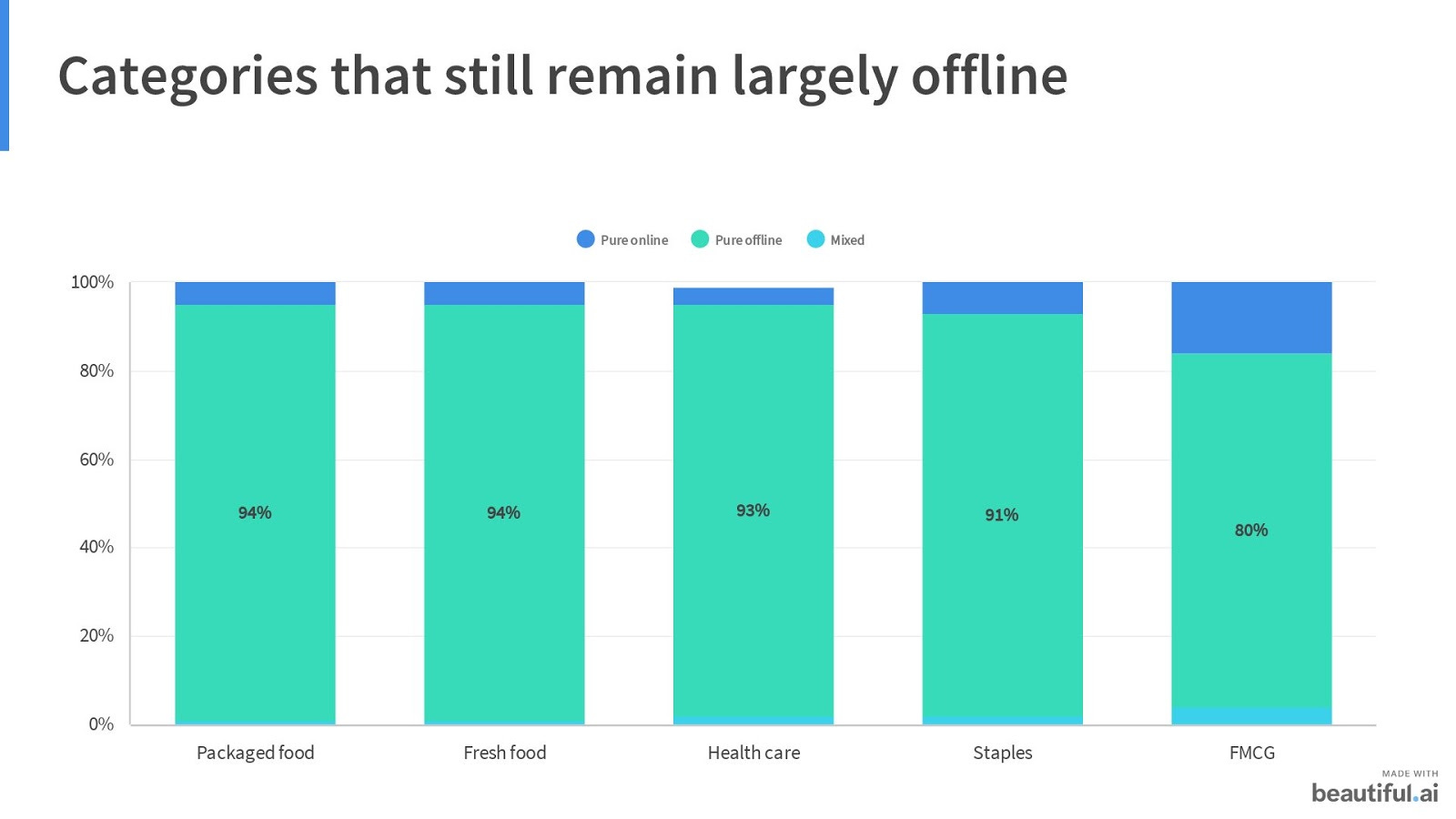 Categories that still remain largely offline

Pure online Pure offline Mixed

100%
80%
60%
40%
20%
0%

94%
94%
93%
91%
80%

Packaged food
Fresh food
Health care
Staples
FMCG

MADE WITH
beautiful.ai